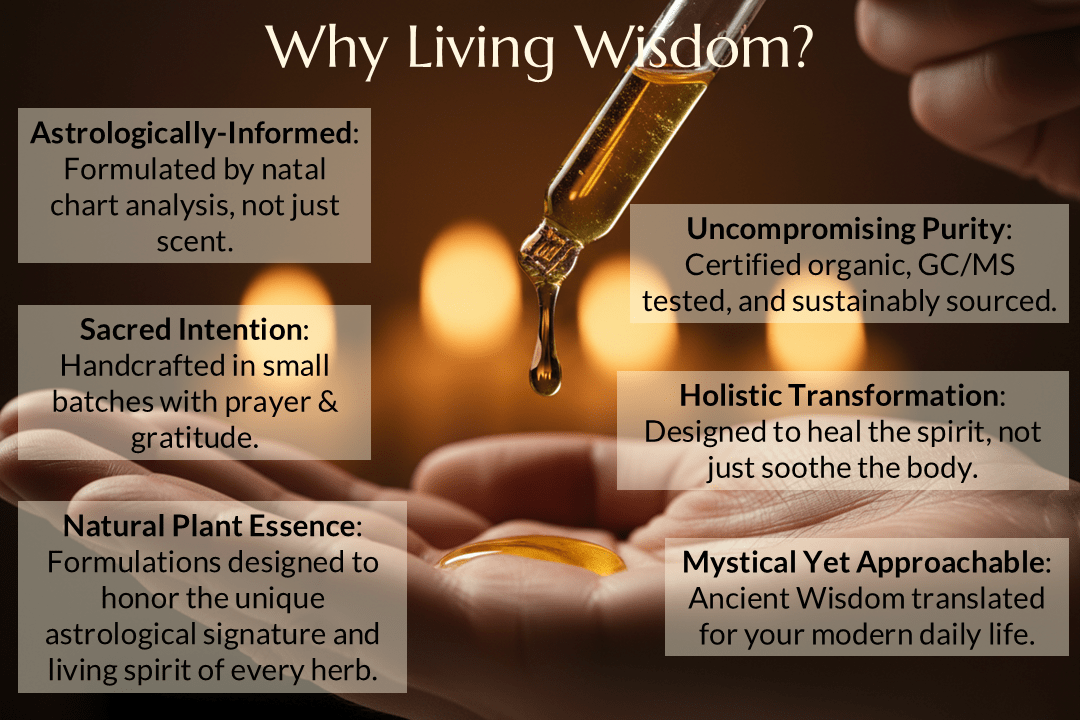 Why Living Wisdom?

Astrologically-Informed: Formulated by natal chart analysis, not just scent.

Sacred Intention: Handcrafted in small batches with prayer & gratitude.

Natural Plant Essence: Formulations designed to honor the unique astrological signature and living spirit of every herb.

Uncompromising Purity: Certified organic, GC/MS tested, and sustainably sourced.

Holistic Transformation: Designed to heal the spirit, not just soothe the body.

Mystical Yet Approachable: Ancient Wisdom translated for your modern daily life.